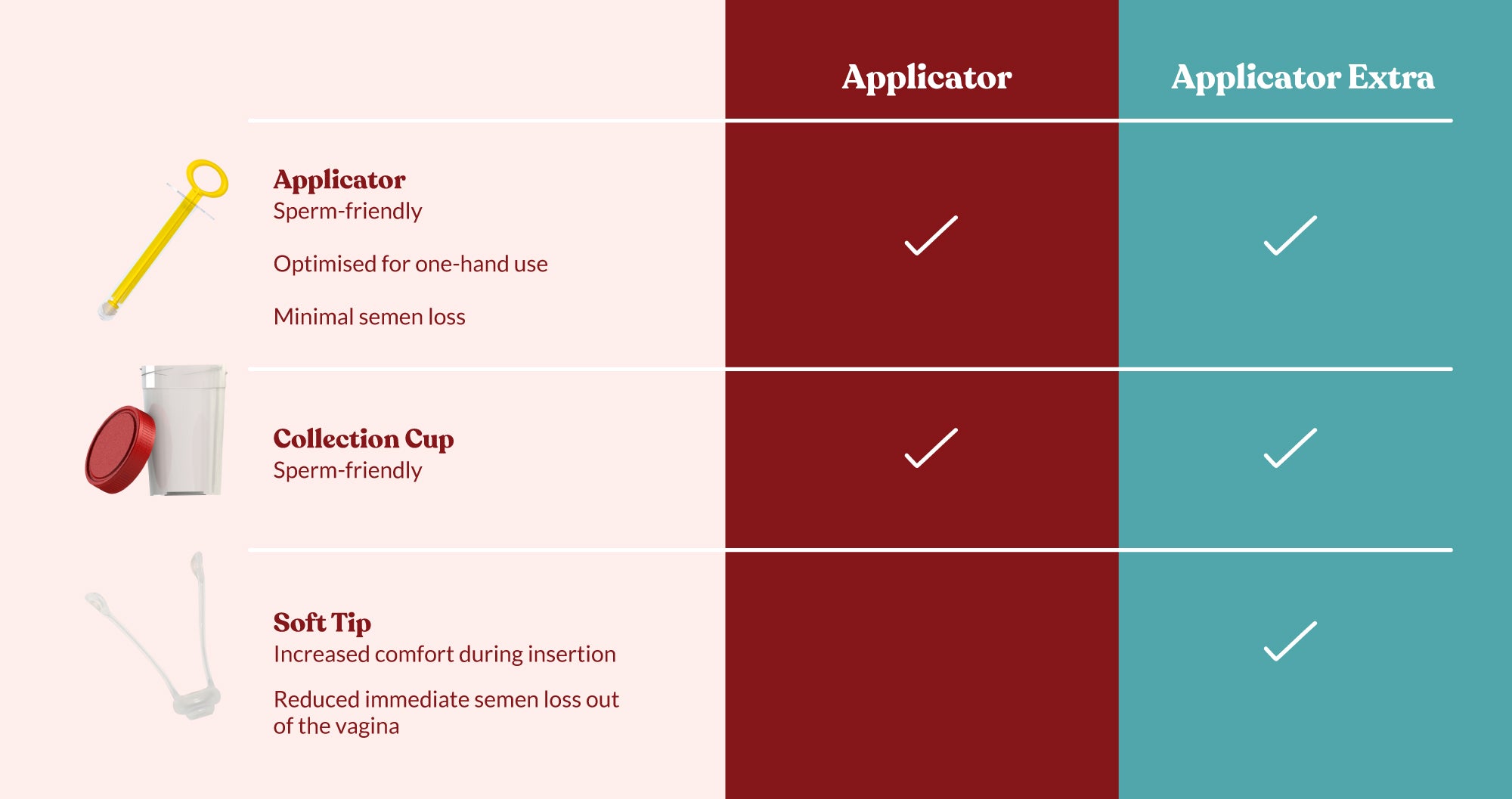 | | Applicator | Applicator Extra |
|---|---|---|
| **Applicator** Sperm-friendly Optimised for one-hand use Minimal semen loss | ✓ | ✓ |
| **Collection Cup** Sperm-friendly | ✓ | ✓ |
| **Soft Tip** Increased comfort during insertion Reduced immediate semen loss out of the vagina | | ✓ |